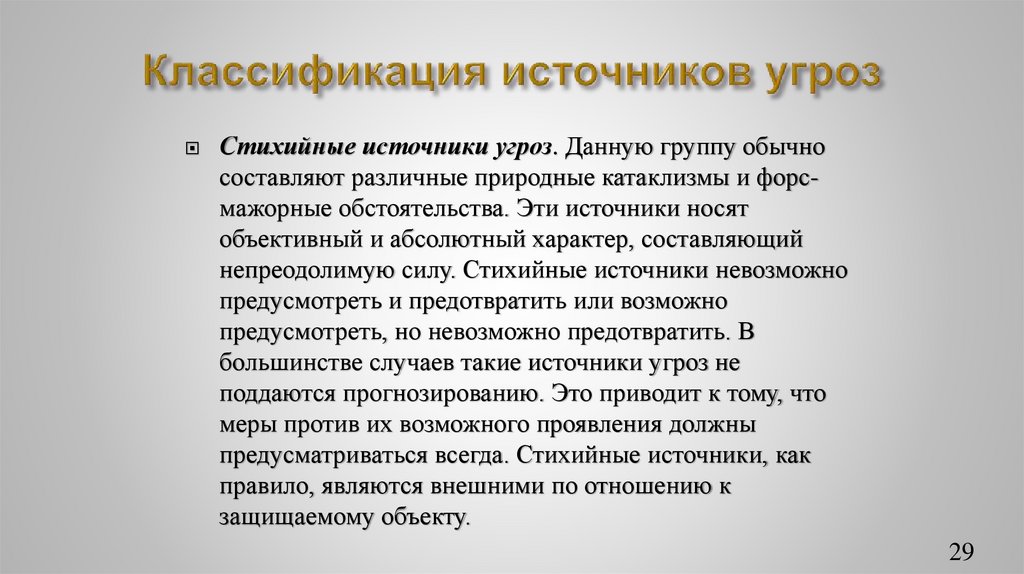 Классификация источников угроз

Стихийные источники угроз. Данную группу обычно составляют различные природные катаклизмы и форс-мажорные обстоятельства. Эти источники носят объективный и абсолютный характер, составляющий непреодолимую силу. Стихийные источники невозможно предусмотреть и предотвратить или возможно предусмотреть, но невозможно предотвратить. В большинстве случаев такие источники угроз не поддаются прогнозированию. Это приводит к тому, что меры против их возможного проявления должны предусматриваться всегда. Стихийные источники, как правило, являются внешними по отношению к защищаемому объекту.

29